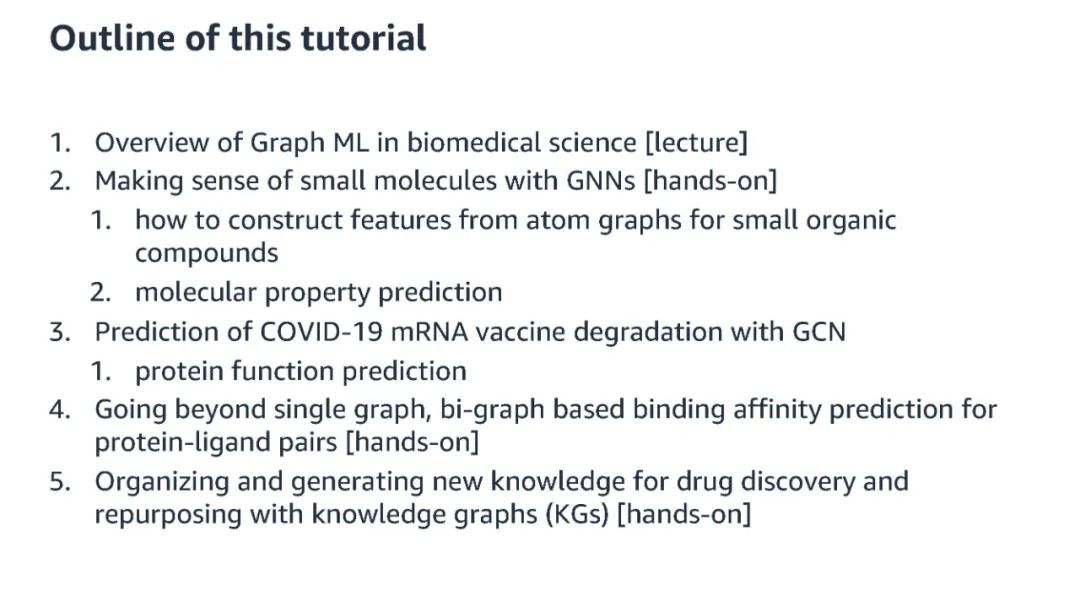 Outline of this tutorial

1. Overview of Graph ML in biomedical science [lecture]
2. Making sense of small molecules with GNNs [hands-on]
   1. how to construct features from atom graphs for small organic compounds
   2. molecular property prediction
3. Prediction of COVID-19 mRNA vaccine degradation with GCN
   1. protein function prediction
4. Going beyond single graph, bi-graph based binding affinity prediction for protein-ligand pairs [hands-on]
5. Organizing and generating new knowledge for drug discovery and repurposing with knowledge graphs (KGs) [hands-on]